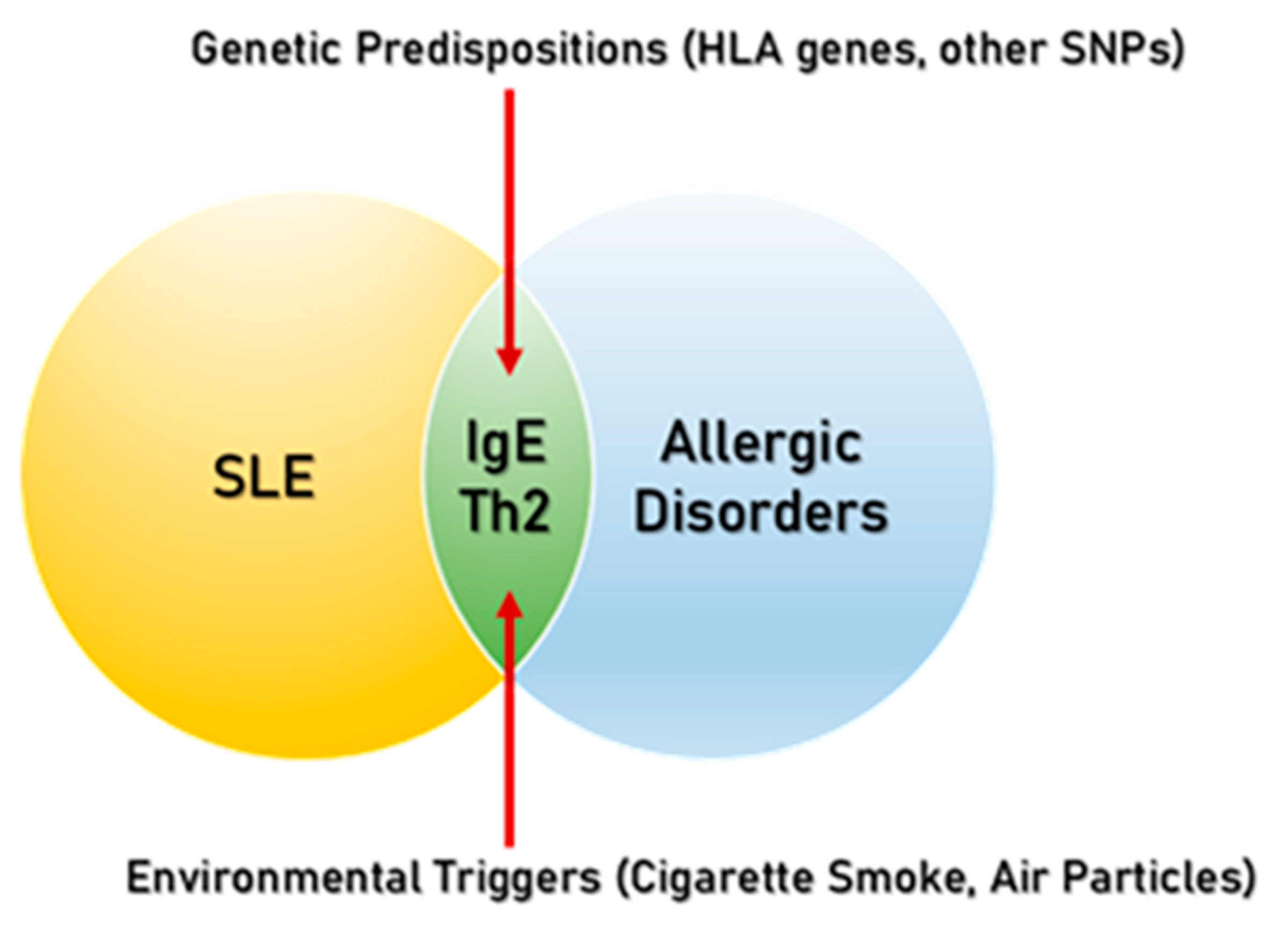 Genetic Predispositions (HLA genes, other SNPs)

SLE

IgE
Th2

Allergic
Disorders

Environmental Triggers (Cigarette Smoke, Air Particles)